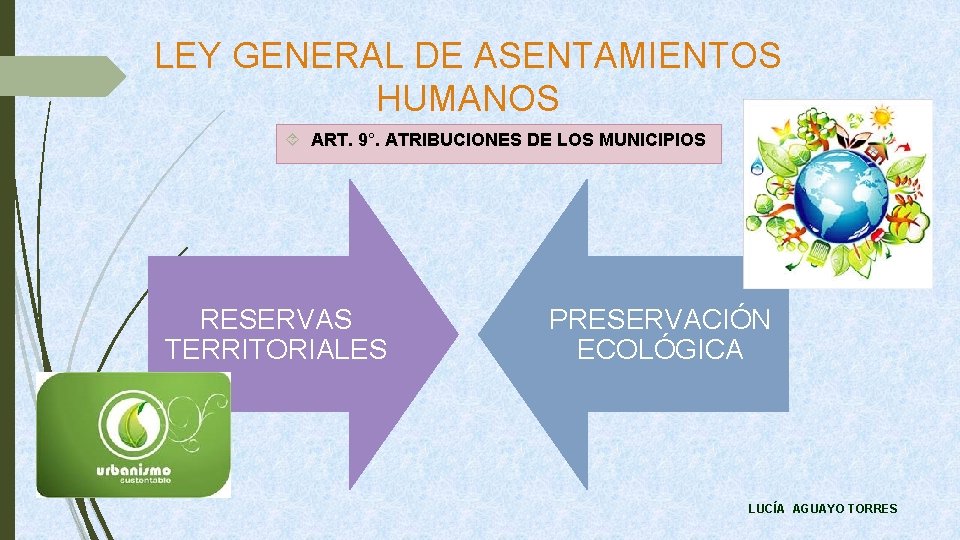 LEY GENERAL DE ASENTAMIENTOS HUMANOS

ART. 9°. ATRIBUCIONES DE LOS MUNICIPIOS

RESERVAS TERRITORIALES

PRESERVACIÓN ECOLÓGICA

urbanismo
sustentable

LUCÍA AGUAYO TORRES